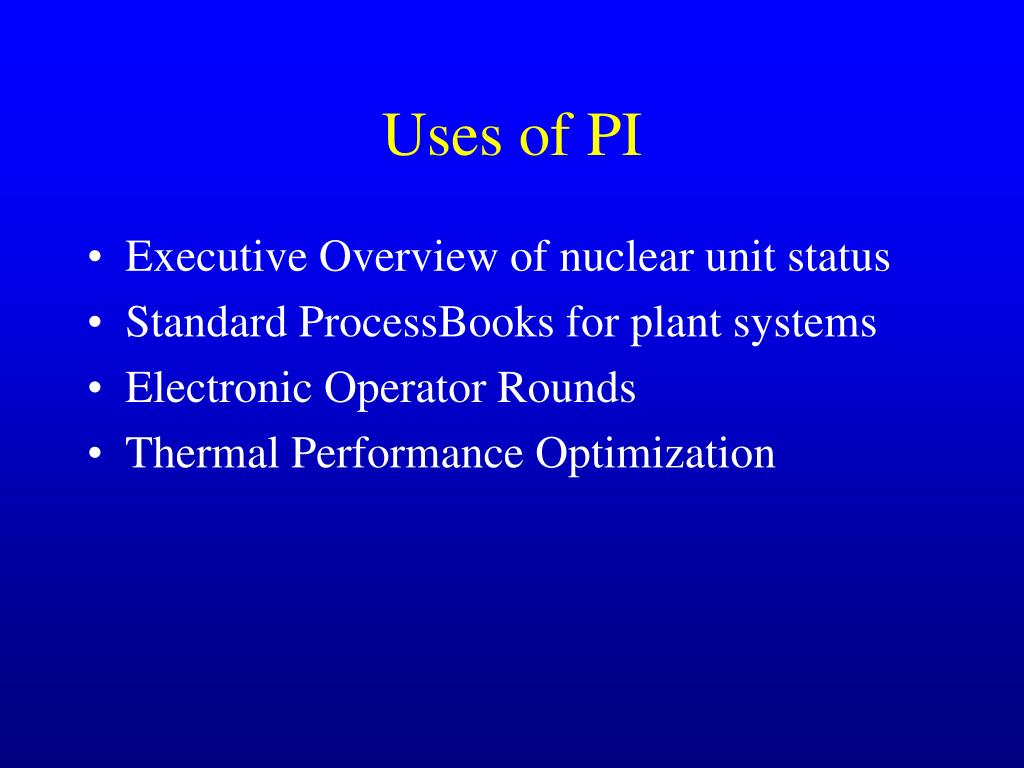 Uses of PI

• Executive Overview of nuclear unit status
• Standard ProcessBooks for plant systems
• Electronic Operator Rounds
• Thermal Performance Optimization